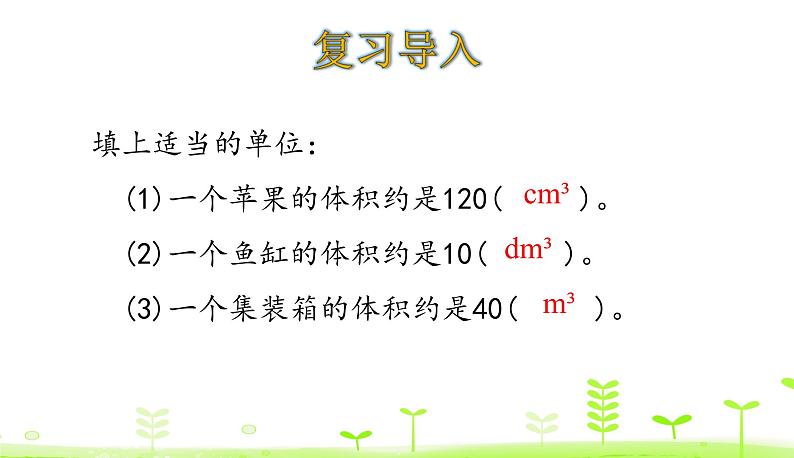 复习导入

填上适当的单位:

(1)一个苹果的体积约是120( $cm^3$ )。

(2)一个鱼缸的体积约是10( $dm^3$ )。

(3)一个集装箱的体积约是40( $m^3$ )。